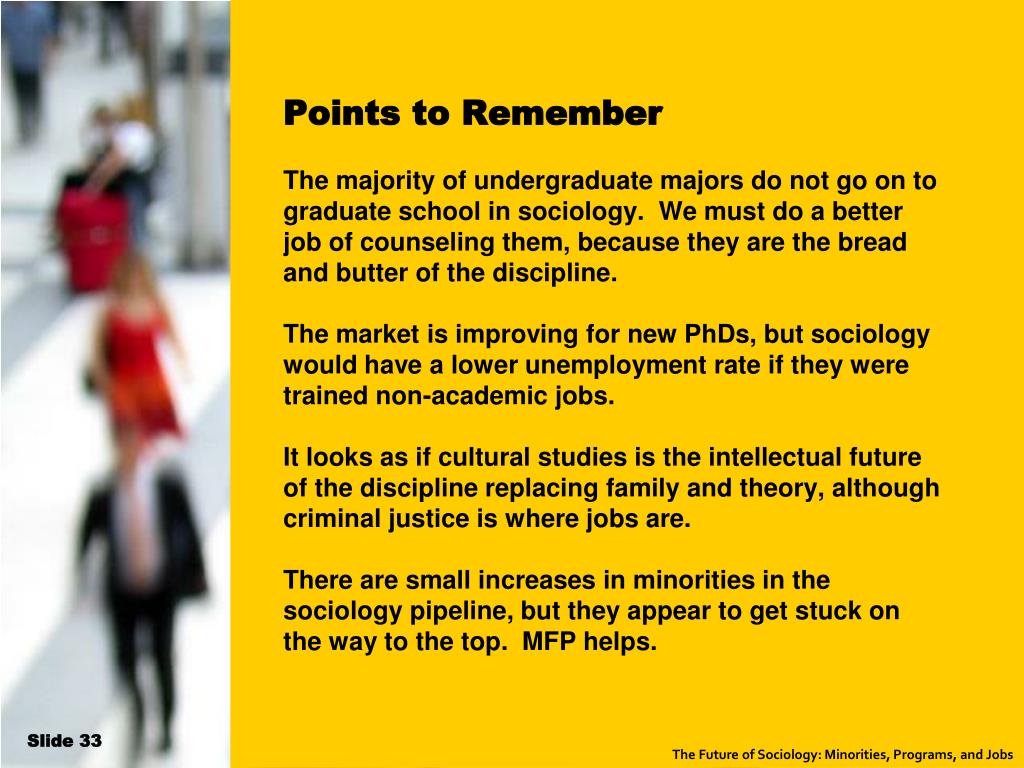 Points to Remember

The majority of undergraduate majors do not go on to graduate school in sociology. We must do a better job of counseling them, because they are the bread and butter of the discipline.

The market is improving for new PhDs, but sociology would have a lower unemployment rate if they were trained non-academic jobs.

It looks as if cultural studies is the intellectual future of the discipline replacing family and theory, although criminal justice is where jobs are.

There are small increases in minorities in the sociology pipeline, but they appear to get stuck on the way to the top. MFP helps.

Slide 33

The Future of Sociology: Minorities, Programs, and Jobs